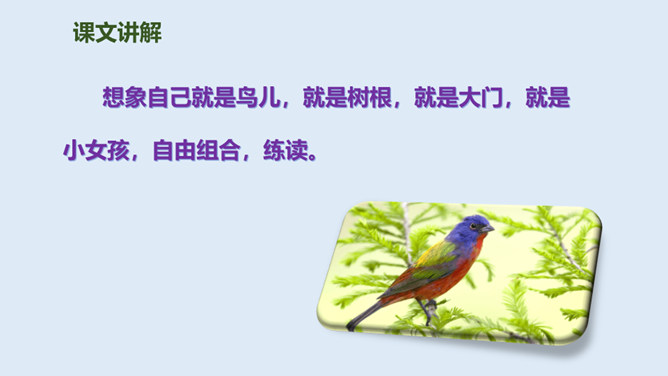 课文讲解

想象自己就是鸟儿，就是树根，就是大门，就是小女孩，自由组合，练读。